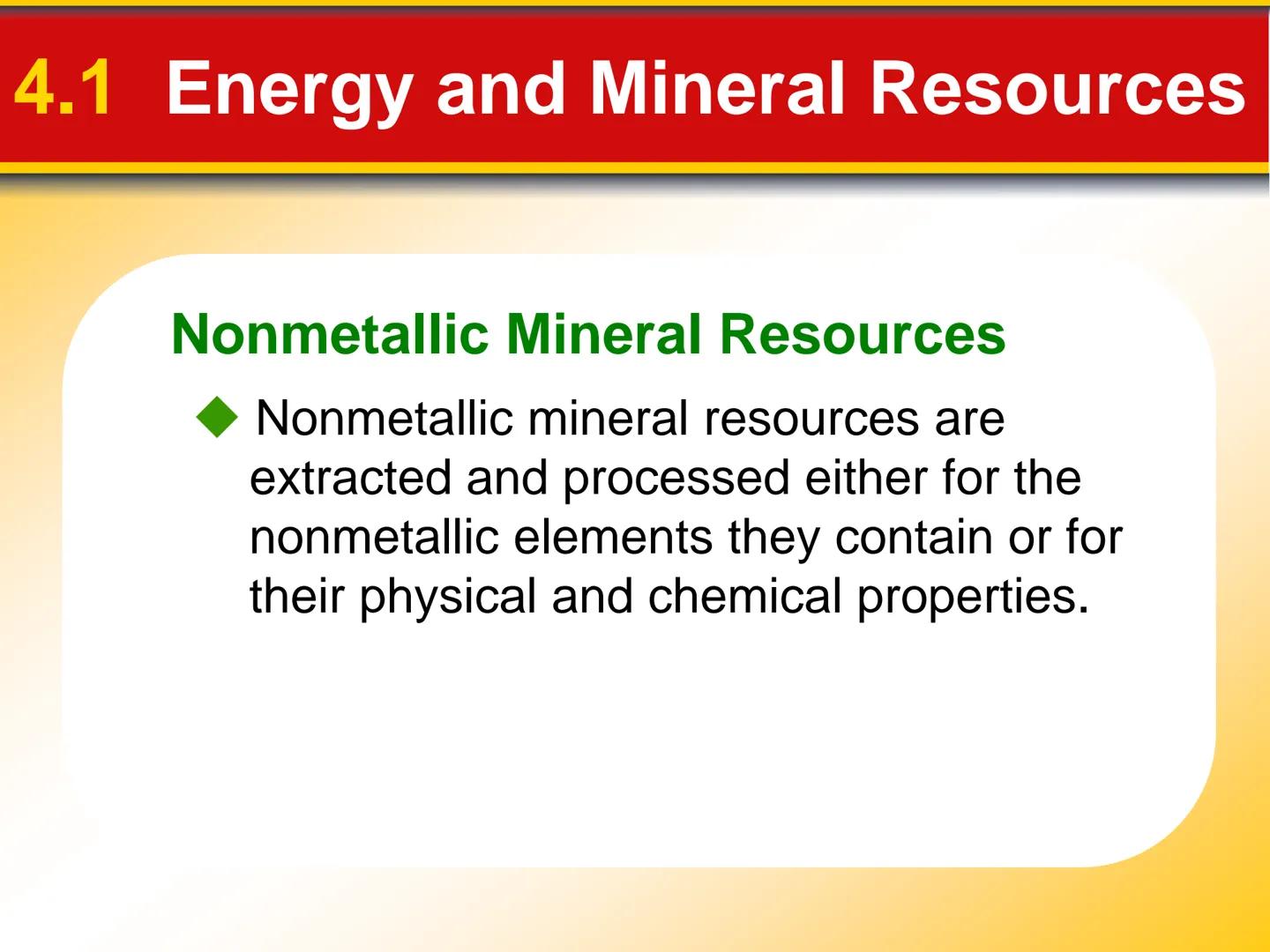 4.1 Energy and Mineral Resources

Nonmetallic Mineral Resources

◆ Nonmetallic mineral resources are extracted and processed either for the nonmetallic elements they contain or for their physical and chemical properties.